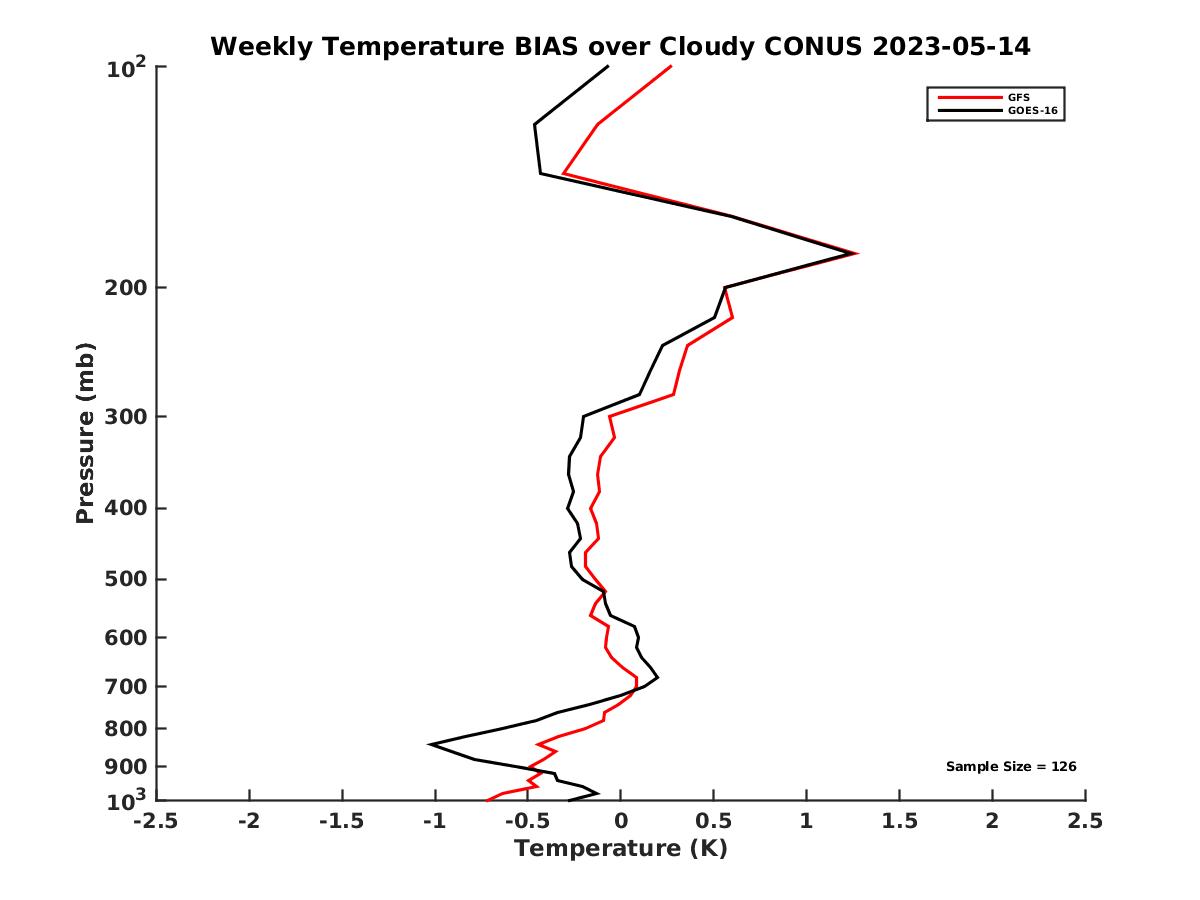 Weekly Temperature BIAS over Cloudy CONUS 2023-05-14

GFS
GOES-16

Pressure (mb)

$10^2$
200
300
400
500
600
700
800
900
$10^3$

Sample Size = 126

-2.5
-2
-1.5
-1
-0.5
0
0.5
1
1.5
2
2.5

Temperature (K)